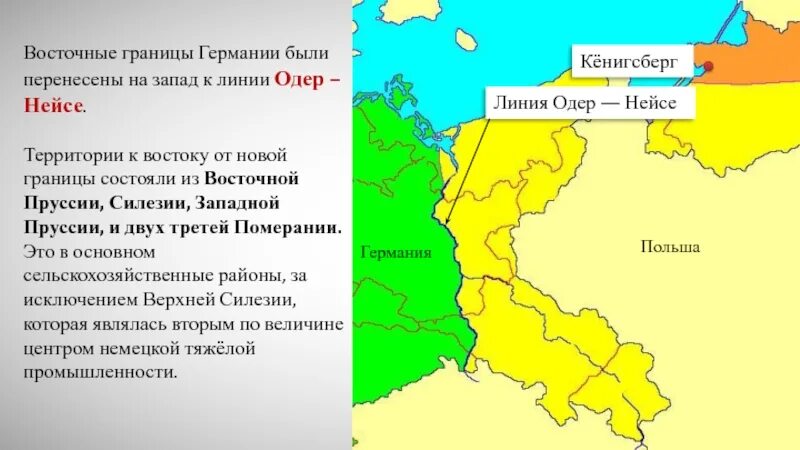 Восточные границы Германии были перенесены на запад к линии Одер – Нейсе.

Территории к востоку от новой границы состояли из Восточной Пруссии, Силезии, Западной Пруссии, и двух третей Померании. Это в основном сельскохозяйственные районы, за исключением Верхней Силезии, которая являлась вторым по величине центром немецкой тяжёлой промышленности.

Кёнигсберг

Линия Одер — Нейсе

Германия

Польша